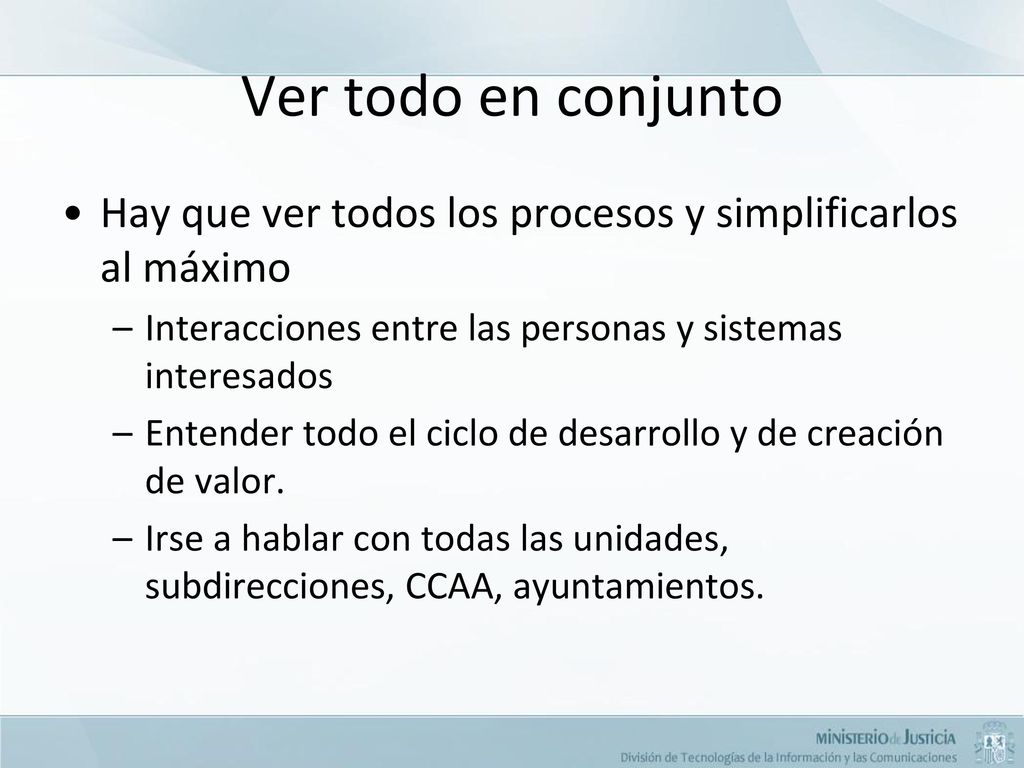 Ver todo en conjunto

• Hay que ver todos los procesos y simplificarlos al máximo

– Interacciones entre las personas y sistemas interesados

– Entender todo el ciclo de desarrollo y de creación de valor.

– Irse a hablar con todas las unidades, subdirecciones, CCAA, ayuntamientos.

MINISTERIO de JUSTICIA
División de Tecnologías de la Información y las Comunicaciones